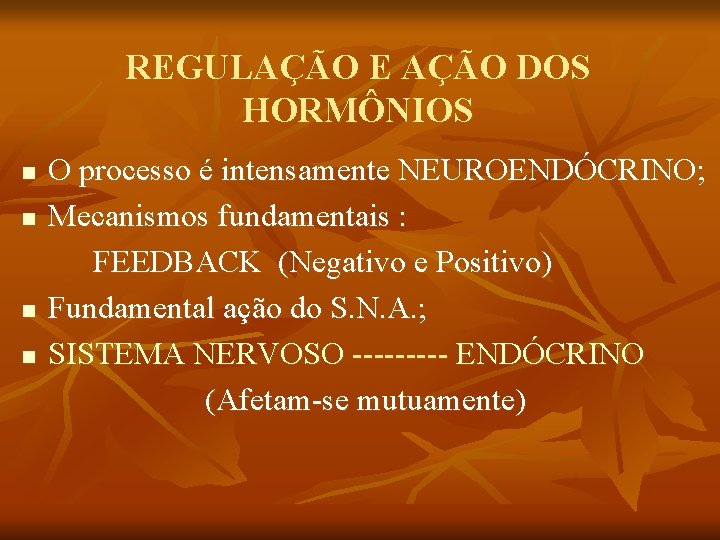 REGULAÇÃO E AÇÃO DOS HORMÔNIOS

■ O processo é intensamente NEUROENDÓCRINO;
■ Mecanismos fundamentais :
FEEDBACK (Negativo e Positivo)
■ Fundamental ação do S.N.A.;
■ SISTEMA NERVOSO --------- ENDÓCRINO
(Afetam-se mutuamente)